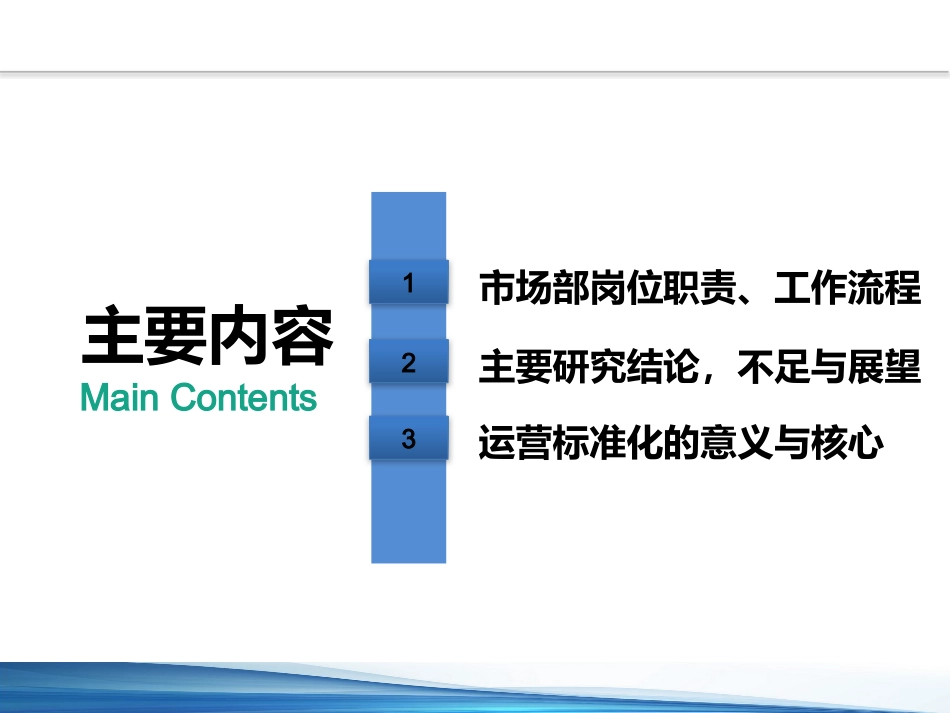 主要内容
Main Contents

1 市场部岗位职责、工作流程

2 主要研究结论，不足与展望

3 运营标准化的意义与核心